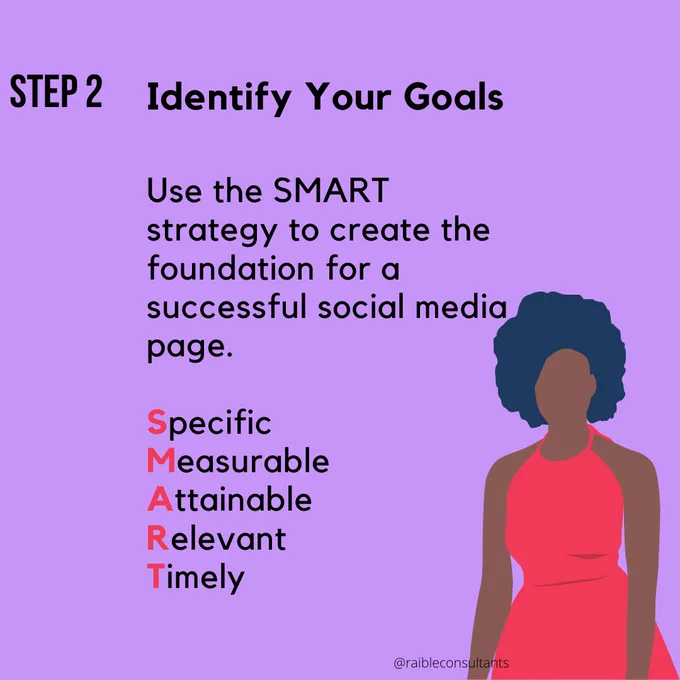 STEP 2 Identify Your Goals

Use the SMART strategy to create the foundation for a successful social media page.

Specific
Measurable
Attainable
Relevant
Timely

@raibleconsultants